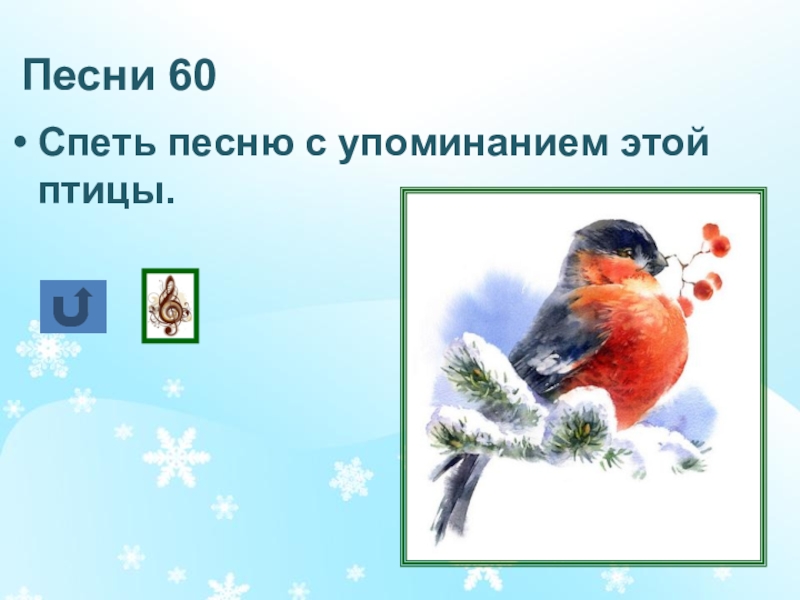 Песни 60

• Спеть песню с упоминанием этой птицы.